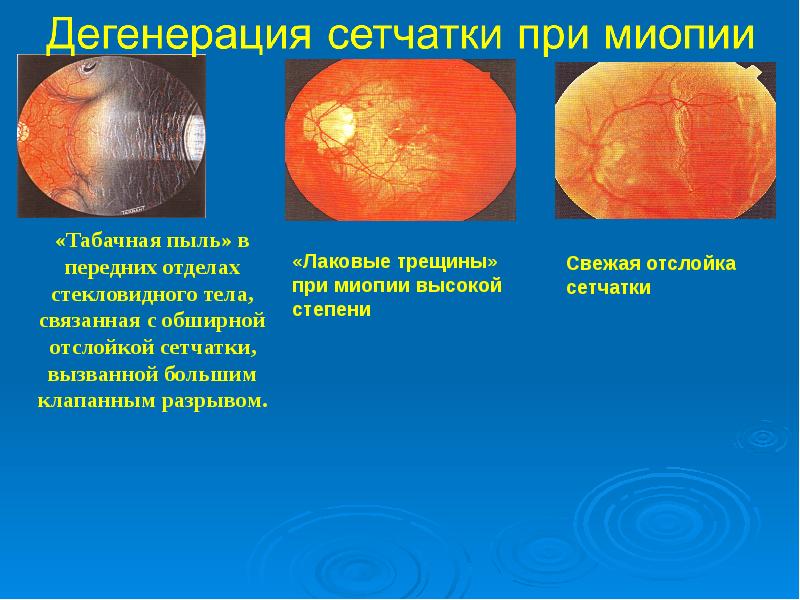 Дегенерация сетчатки при миопии

«Табачная пыль» в передних отделах стекловидного тела, связанная с обширной отслойкой сетчатки, вызванной большим клапанным разрывом.

«Лаковые трещины» при миопии высокой степени

Свежая отслойка сетчатки